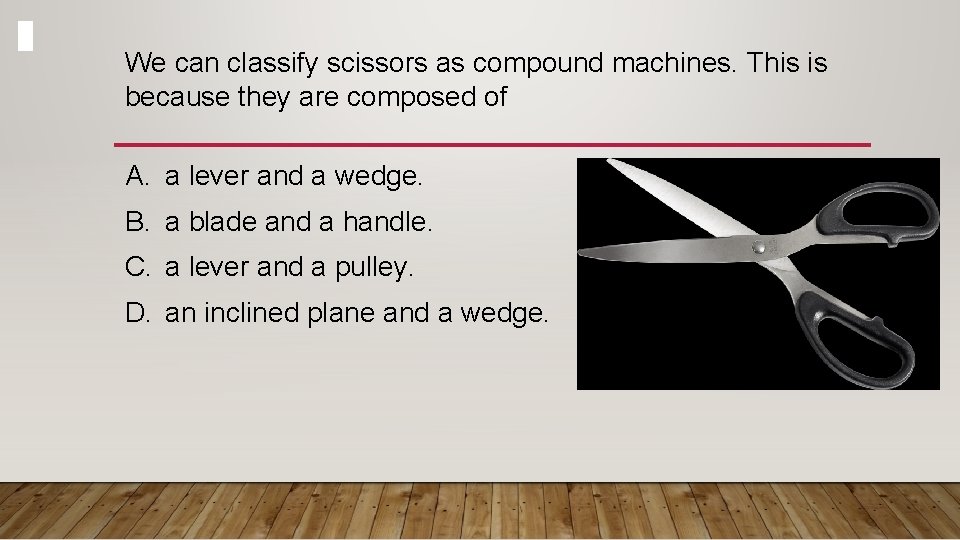 We can classify scissors as compound machines. This is because they are composed of

A. a lever and a wedge.
B. a blade and a handle.
C. a lever and a pulley.
D. an inclined plane and a wedge.